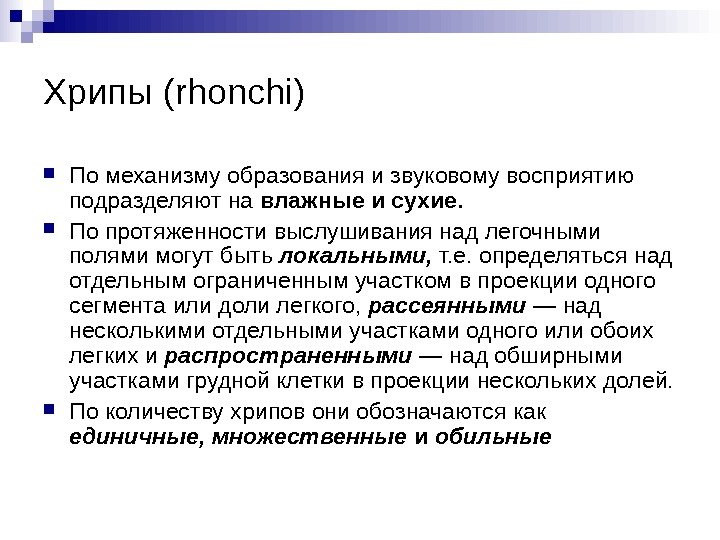 Хрипы (rhonchi)

По механизму образования и звуковому восприятию подразделяют на влажные и сухие.

По протяженности выслушивания над легочными полями могут быть локальными, т.е. определяться над отдельным ограниченным участком в проекции одного сегмента или доли легкого, рассеянными — над несколькими отдельными участками одного или обоих легких и распространенными — над обширными участками грудной клетки в проекции нескольких долей.

По количеству хрипов они обозначаются как единичные, множественные и обильные